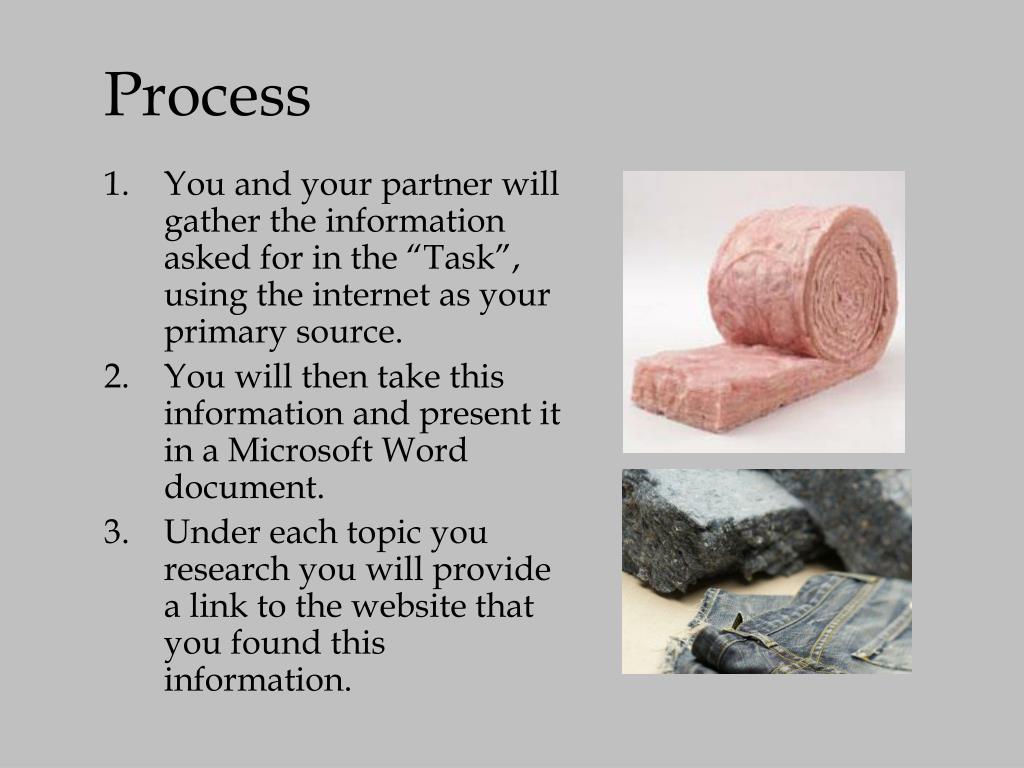 Process

1. You and your partner will gather the information asked for in the “Task”, using the internet as your primary source.
2. You will then take this information and present it in a Microsoft Word document.
3. Under each topic you research you will provide a link to the website that you found this information.